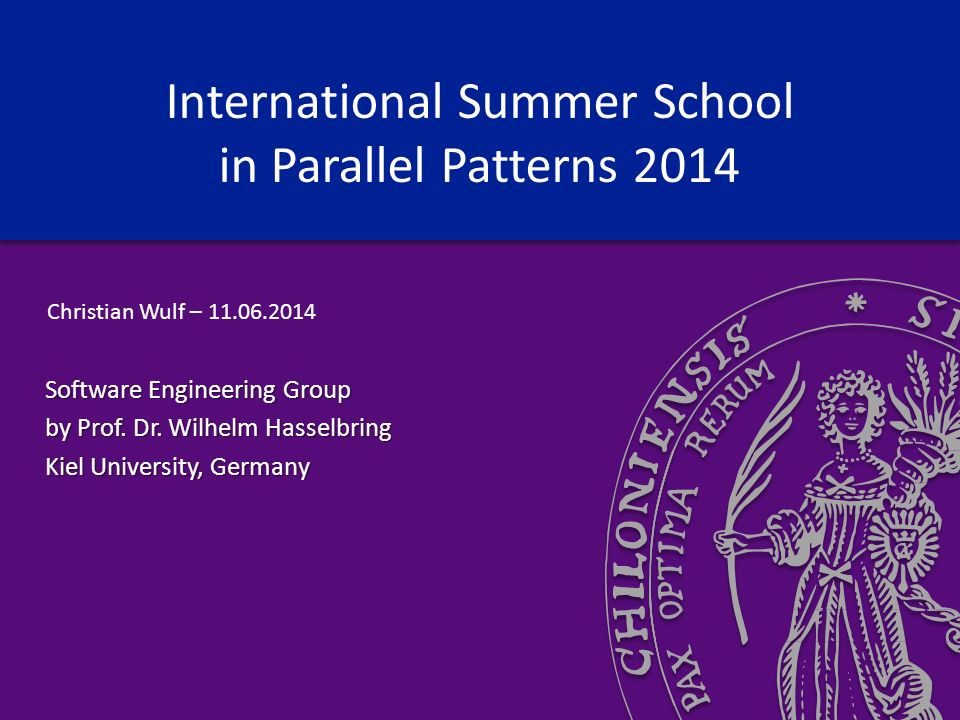 International Summer School in Parallel Patterns 2014

Christian Wulf – 11.06.2014

Software Engineering Group
by Prof. Dr. Wilhelm Hasselbring
Kiel University, Germany

CHILONIENSIS * SI
PAX OPTIMA RERUM